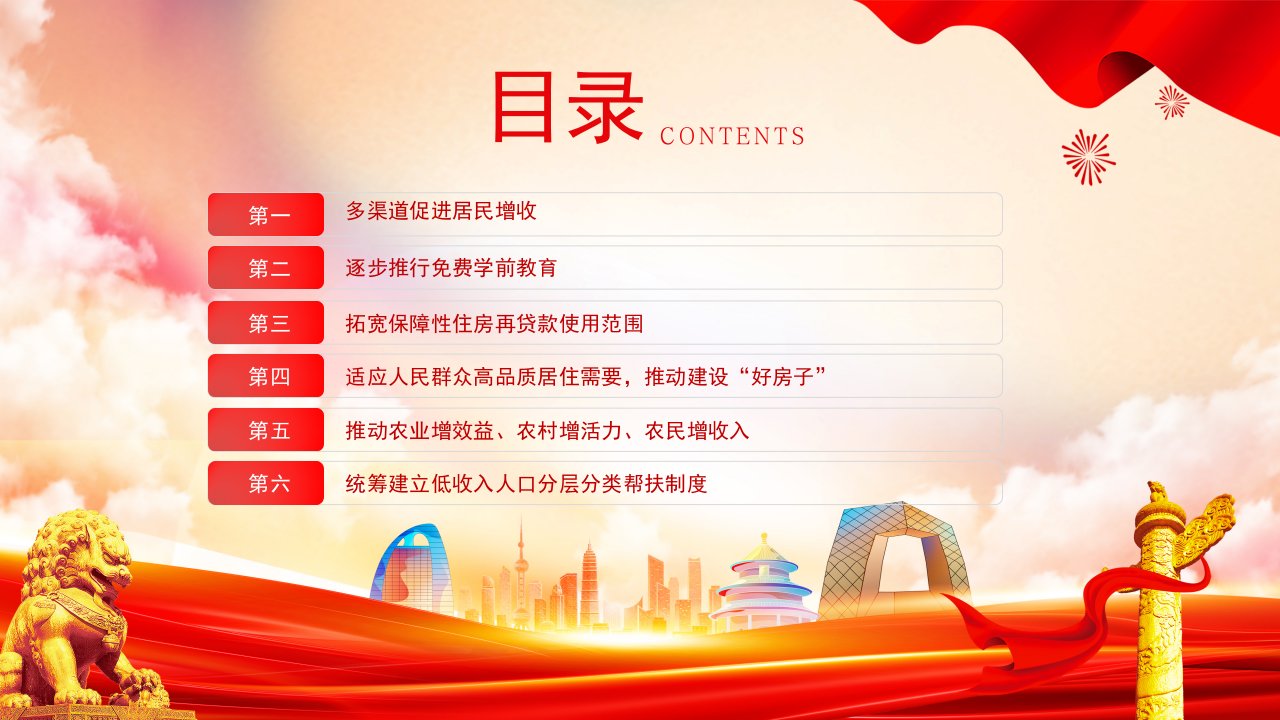 目录 CONTENTS

第一 多渠道促进居民增收

第二 逐步推行免费学前教育

第三 拓宽保障性住房再贷款使用范围

第四 适应人民群众高品质居住需要，推动建设“好房子”

第五 推动农业增效益、农村增活力、农民增收入

第六 统筹建立低收入人口分层分类帮扶制度